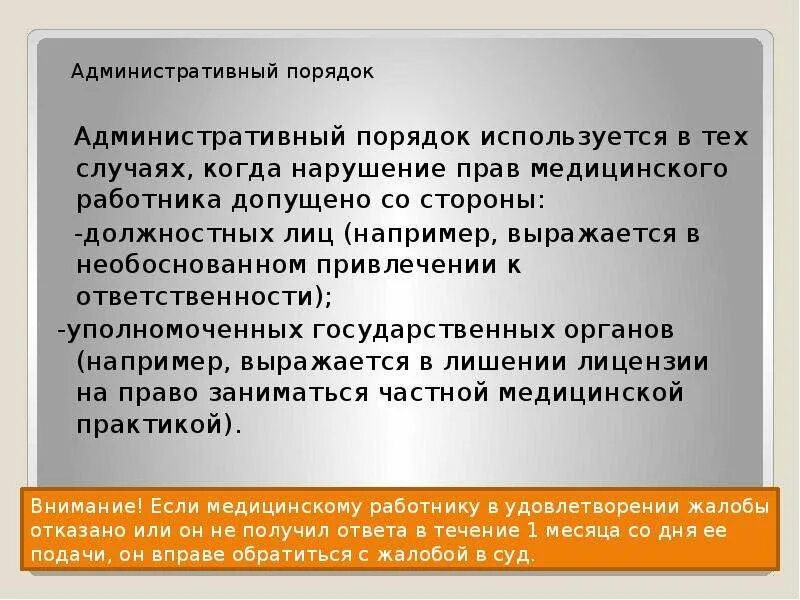 Административный порядок

Административный порядок используется в тех случаях, когда нарушение прав медицинского работника допущено со стороны:

-должностных лиц (например, выражается в необоснованном привлечении к ответственности);

-уполномоченных государственных органов (например, выражается в лишении лицензии на право заниматься частной медицинской практикой).

Внимание! Если медицинскому работнику в удовлетворении жалобы отказано или он не получил ответа в течение 1 месяца со дня ее подачи, он вправе обратиться с жалобой в суд.